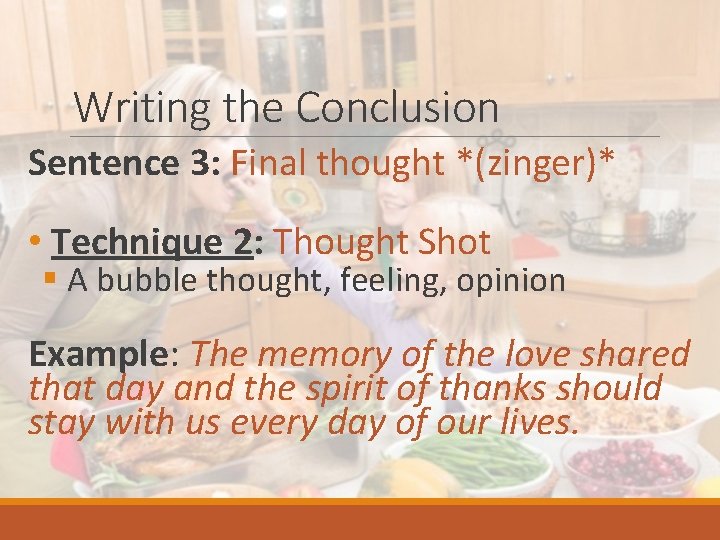 Writing the Conclusion

Sentence 3: Final thought *(zinger)*

• Technique 2: Thought Shot
▪ A bubble thought, feeling, opinion

Example: The memory of the love shared that day and the spirit of thanks should stay with us every day of our lives.